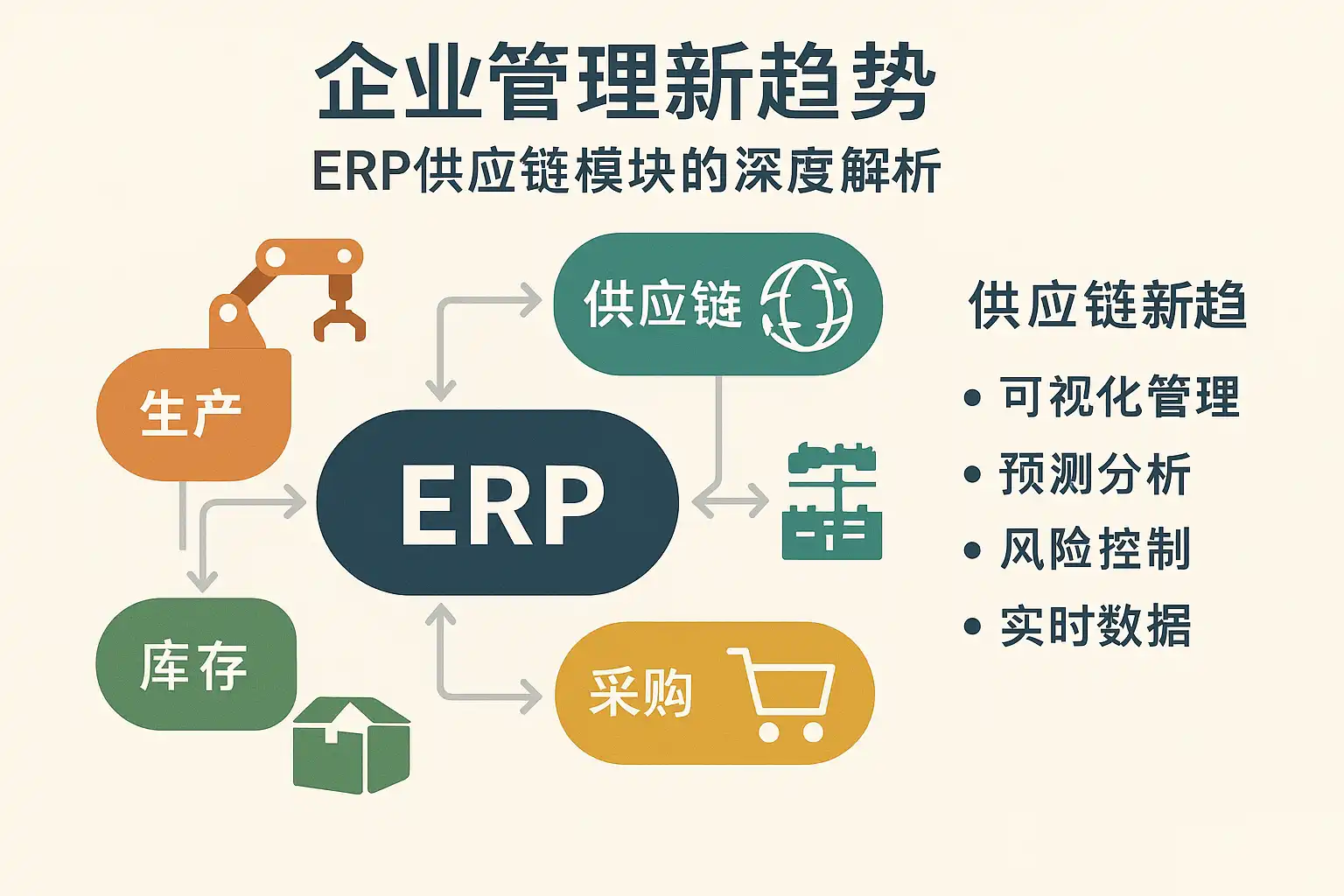 企业管理新趋势
ERP供应链模块的深度解析

生产

供应链

ERP

库存

采购

供应链新趋

• 可视化管理
• 预测分析
• 风险控制
• 实时数据